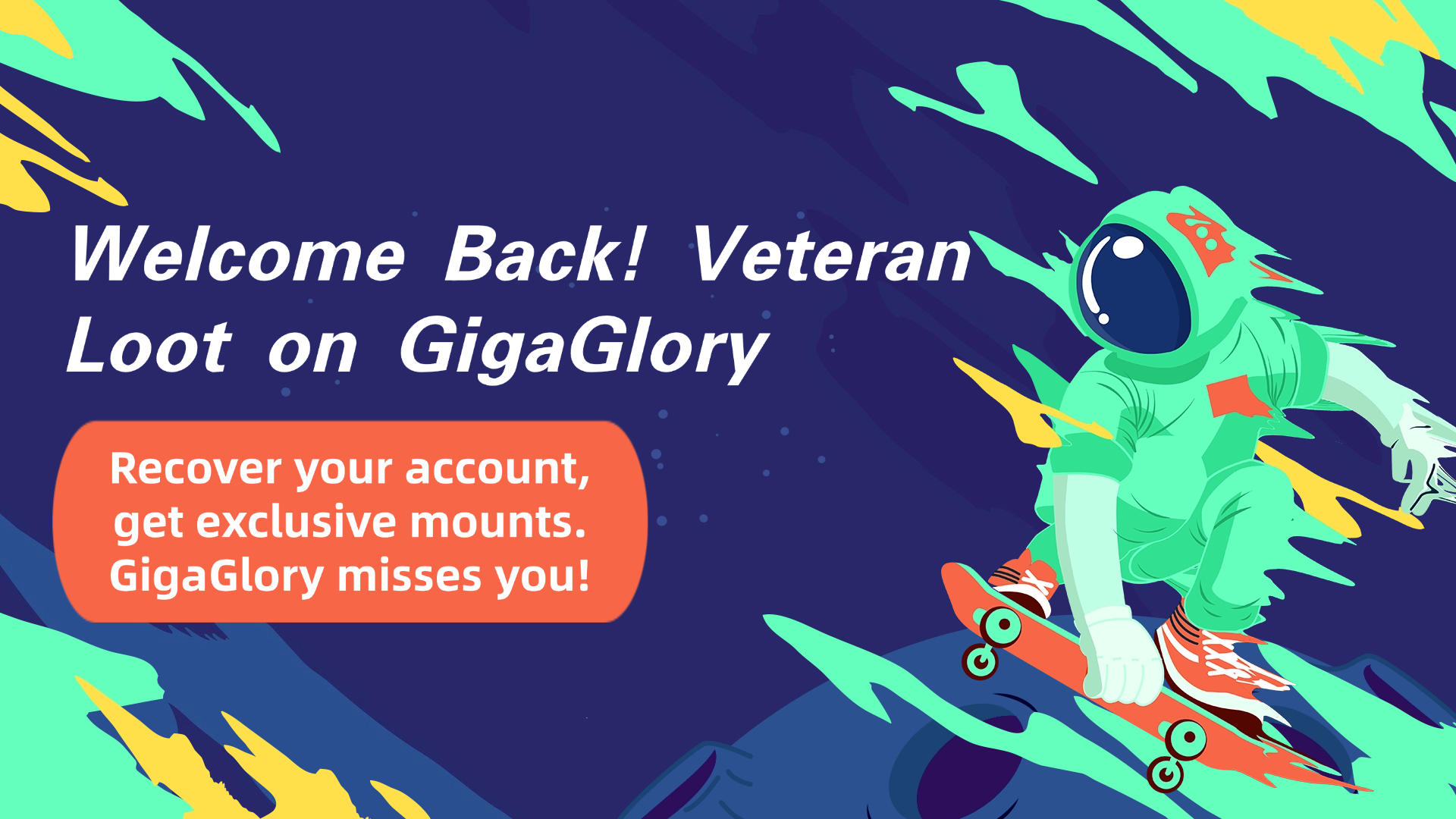 Welcome Back! Veteran Loot on GigaGlory

Recover your account, get exclusive mounts. GigaGlory misses you!